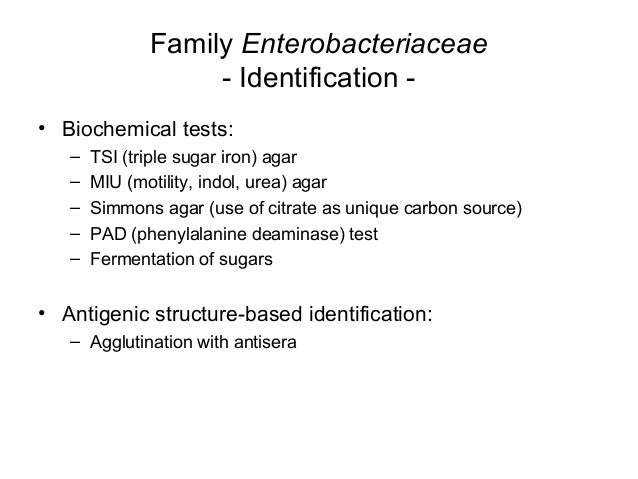 Family Enterobacteriaceae
- Identification -

• Biochemical tests:
– TSI (triple sugar iron) agar
– MIU (motility, indol, urea) agar
– Simmons agar (use of citrate as unique carbon source)
– PAD (phenylalanine deaminase) test
– Fermentation of sugars

• Antigenic structure-based identification:
– Agglutination with antisera